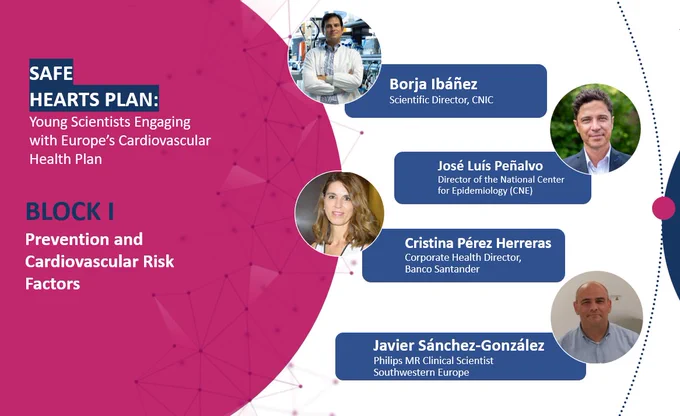 SAFE HEARTS PLAN:
Young Scientists Engaging with Europe's Cardiovascular Health Plan

BLOCK I
Prevention and Cardiovascular Risk Factors

Borja Ibáñez
Scientific Director, CNIC

José Luís Peñalvo
Director of the National Center for Epidemiology (CNE)

Cristina Pérez Herreras
Corporate Health Director, Banco Santander

Javier Sánchez-González
Philips MR Clinical Scientist Southwestern Europe